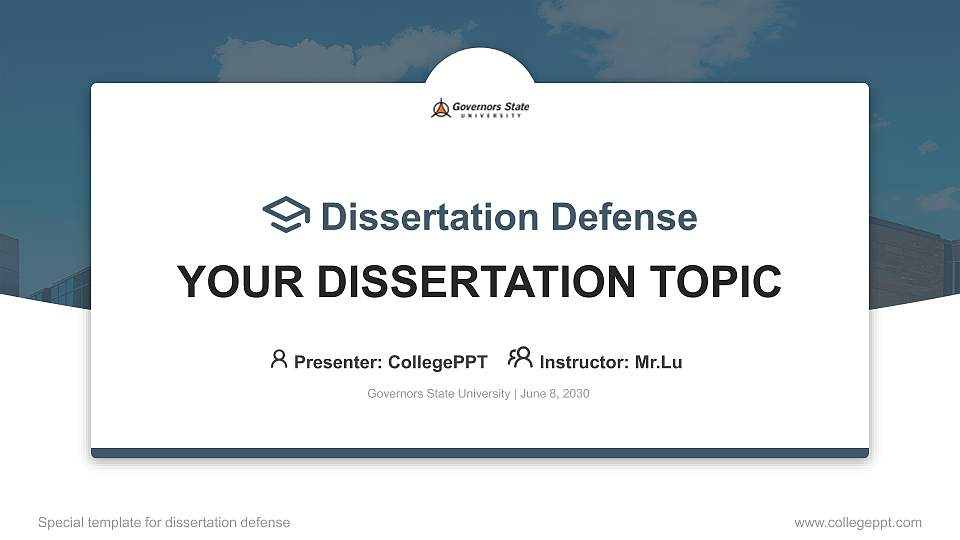 Governors State
UNIVERSITY

Dissertation Defense

YOUR DISSERTATION TOPIC

Presenter: CollegePPT Instructor: Mr.Lu

Governors State University | June 8, 2030

Special template for dissertation defense

www.collegeppt.com